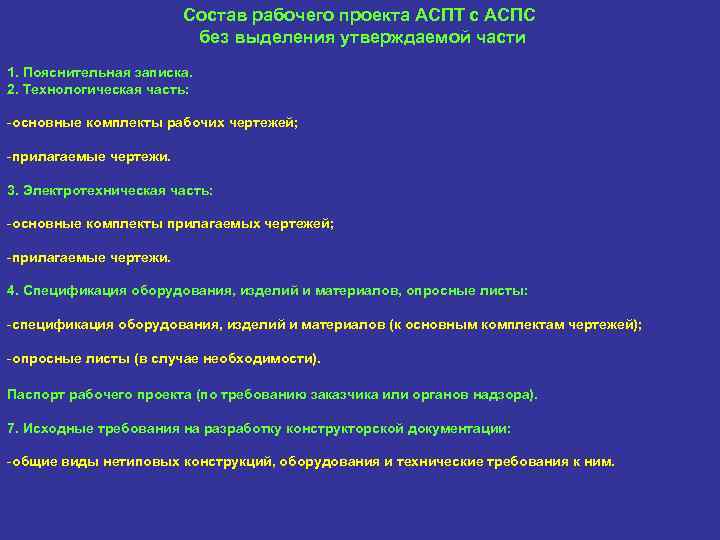 Состав рабочего проекта АСПТ с АСПС
без выделения утверждаемой части

1. Пояснительная записка.
2. Технологическая часть:

-основные комплекты рабочих чертежей;

-прилагаемые чертежи.

3. Электротехническая часть:

-основные комплекты прилагаемых чертежей;

-прилагаемые чертежи.

4. Спецификация оборудования, изделий и материалов, опросные листы:

-спецификация оборудования, изделий и материалов (к основным комплектам чертежей);

-опросные листы (в случае необходимости).

Паспорт рабочего проекта (по требованию заказчика или органов надзора).

7. Исходные требования на разработку конструкторской документации:

-общие виды нетиповых конструкций, оборудования и технические требования к ним.